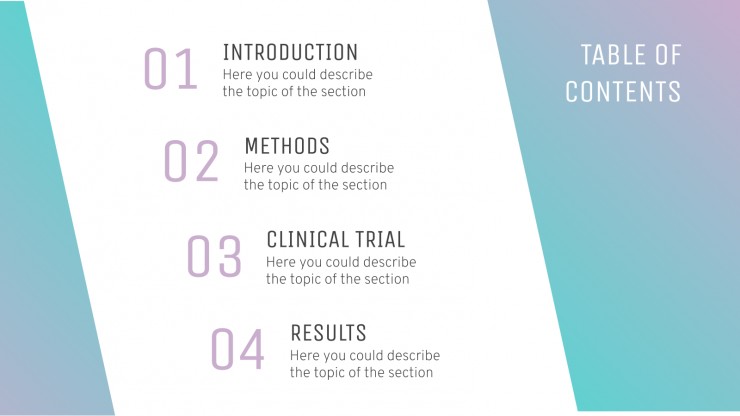 TABLE OF CONTENTS

01
INTRODUCTION
Here you could describe the topic of the section

02
METHODS
Here you could describe the topic of the section

03
CLINICAL TRIAL
Here you could describe the topic of the section

04
RESULTS
Here you could describe the topic of the section